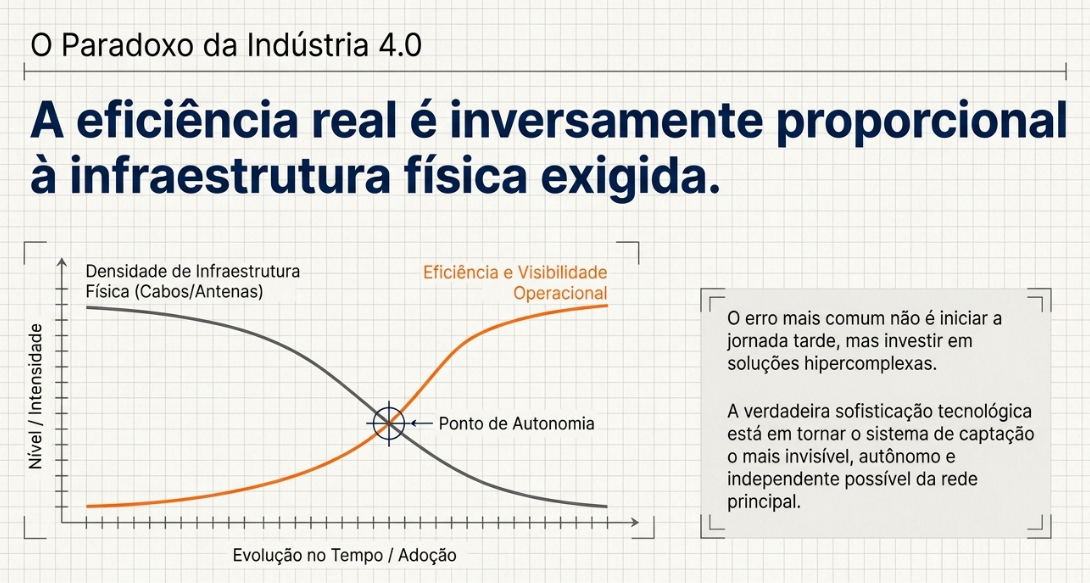 O Paradoxo da Indústria 4.0

A eficiência real é inversamente proporcional à infraestrutura física exigida.

Densidade de Infraestrutura Física (Cabos/Antenas)

Eficiência e Visibilidade Operacional

Nível / Intensidade

Ponto de Autonomia

Evolução no Tempo / Adoção

O erro mais comum não é iniciar a jornada tarde, mas investir em soluções hipercomplexas.

A verdadeira sofisticação tecnológica está em tornar o sistema de captação o mais invisível, autônomo e independente possível da rede principal.